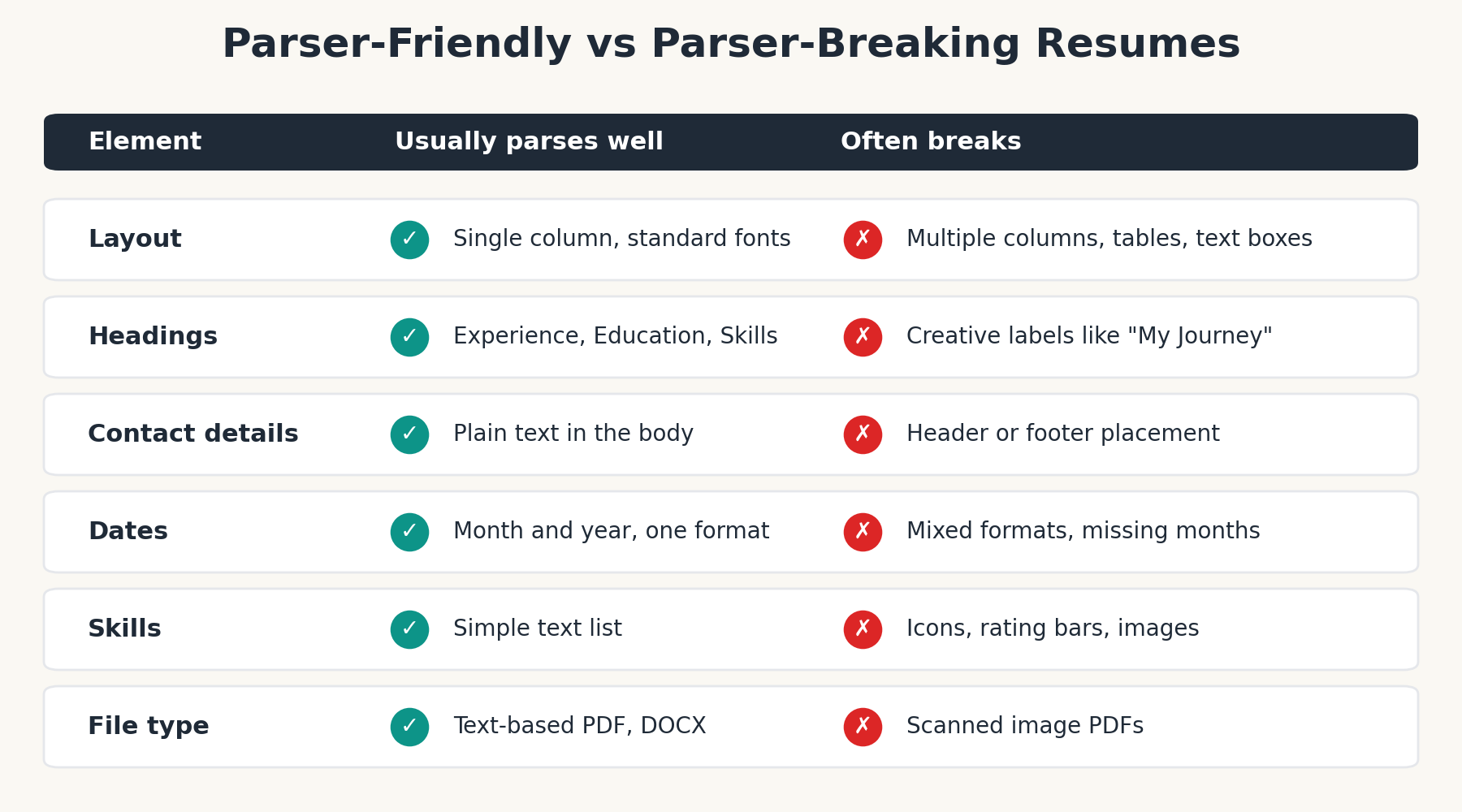 Parser-Friendly vs Parser-Breaking Resumes

| Element | Usually parses well | Often breaks |
|---|---|---|
| Layout | ✓ Single column, standard fonts | ✗ Multiple columns, tables, text boxes |
| Headings | ✓ Experience, Education, Skills | ✗ Creative labels like "My Journey" |
| Contact details | ✓ Plain text in the body | ✗ Header or footer placement |
| Dates | ✓ Month and year, one format | ✗ Mixed formats, missing months |
| Skills | ✓ Simple text list | ✗ Icons, rating bars, images |
| File type | ✓ Text-based PDF, DOCX | ✗ Scanned image PDFs |